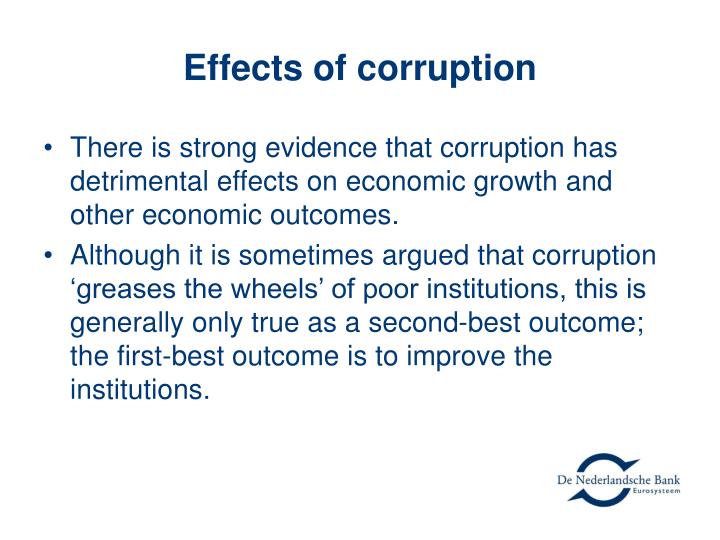 Effects of corruption

• There is strong evidence that corruption has detrimental effects on economic growth and other economic outcomes.

• Although it is sometimes argued that corruption ‘greases the wheels’ of poor institutions, this is generally only true as a second-best outcome; the first-best outcome is to improve the institutions.

De Nederlandsche Bank
Eurosysteem